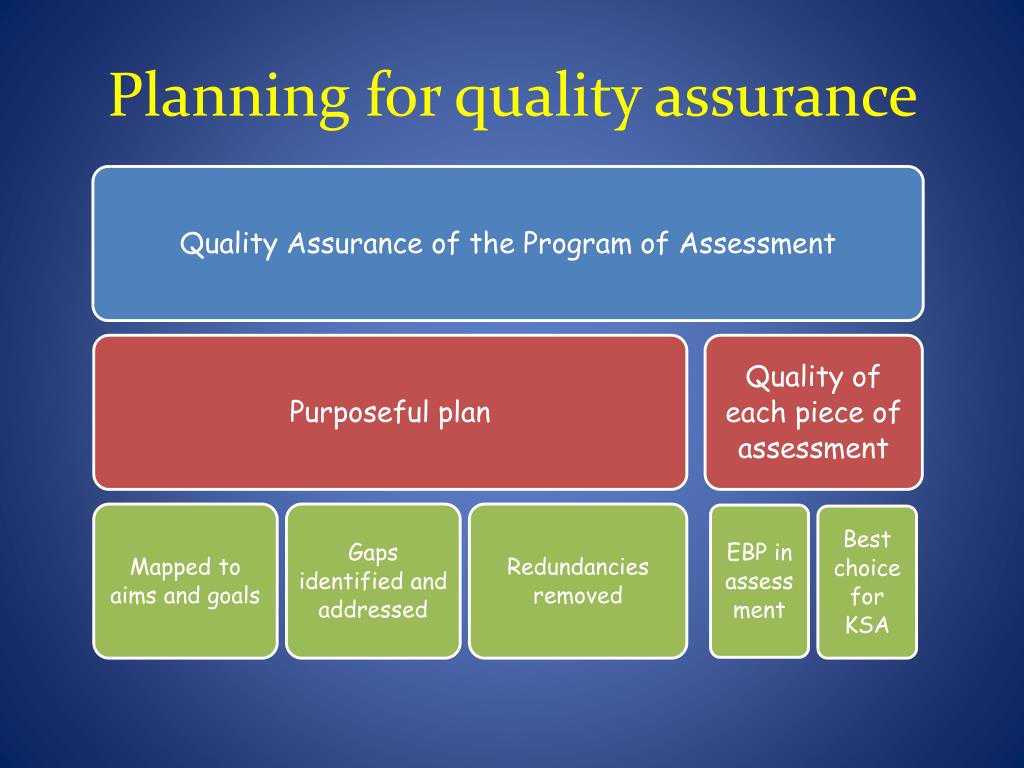 Planning for quality assurance

Quality Assurance of the Program of Assessment

Purposeful plan

Quality of each piece of assessment

Mapped to aims and goals

Gaps identified and addressed

Redundancies removed

EBP in assess ment

Best choice for KSA